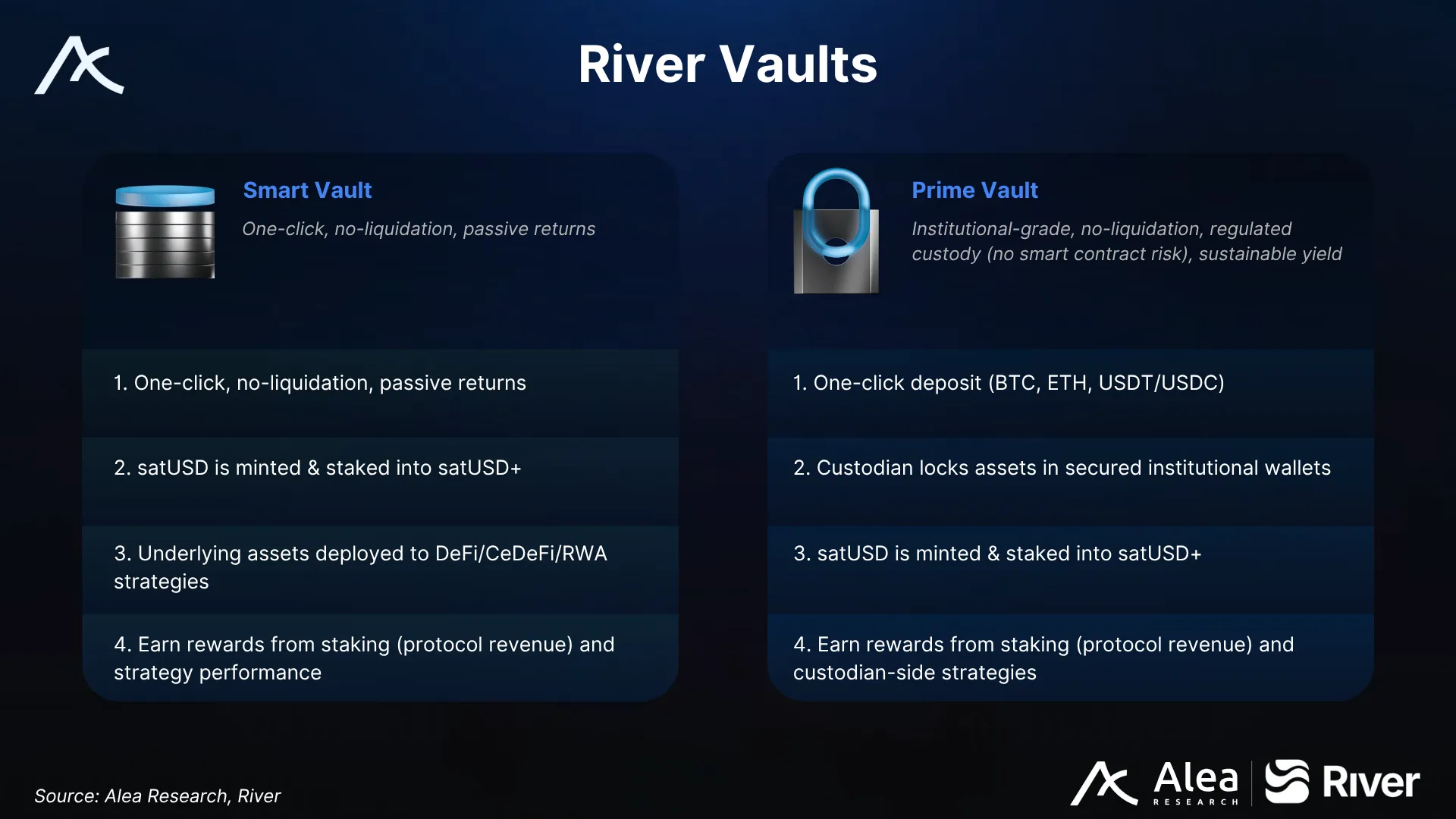 River Vaults

Smart Vault

One-click, no-liquidation, passive returns

1. One-click, no-liquidation, passive returns

2. satUSD is minted & staked into satUSD+

3. Underlying assets deployed to DeFi/CeDeFi/RWA strategies

4. Earn rewards from staking (protocol revenue) and strategy performance

Prime Vault

Institutional-grade, no-liquidation, regulated custody (no smart contract risk), sustainable yield

1. One-click deposit (BTC, ETH, USDT/USDC)

2. Custodian locks assets in secured institutional wallets

3. satUSD is minted & staked into satUSD+

4. Earn rewards from staking (protocol revenue) and custodian-side strategies

Source: Alea Research, River

Alea RESEARCH River